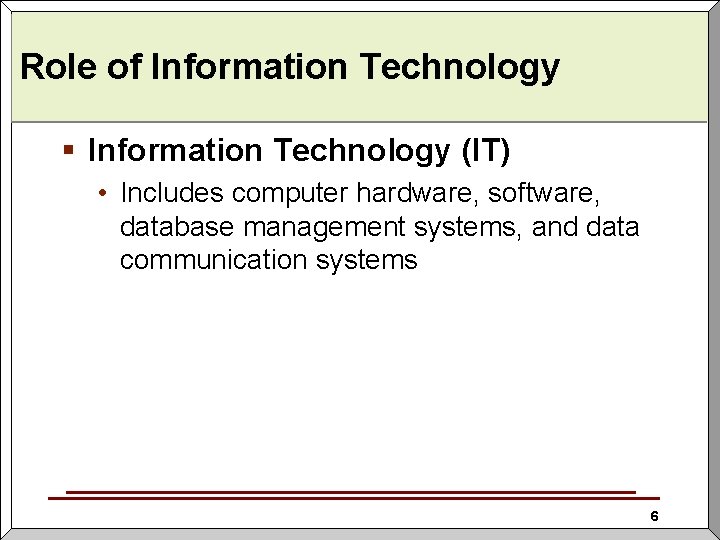 Role of Information Technology

▪ Information Technology (IT)
  • Includes computer hardware, software, database management systems, and data communication systems

6